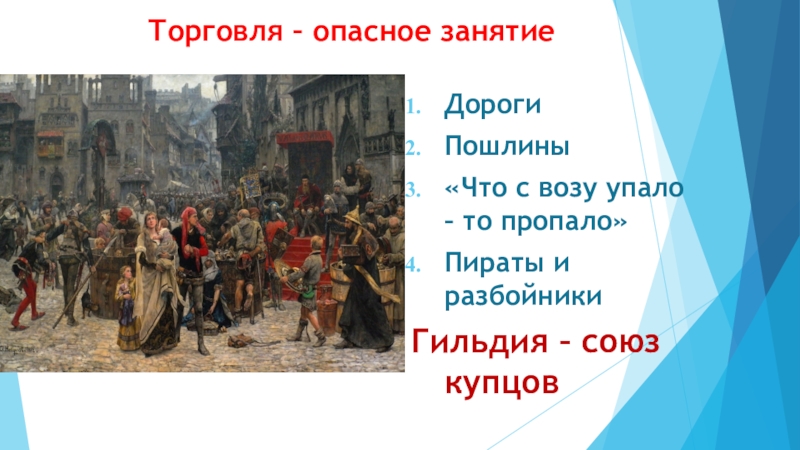 Торговля – опасное занятие

1. Дороги
2. Пошлины
3. «Что с возу упало – то пропало»
4. Пираты и разбойники

Гильдия – союз купцов